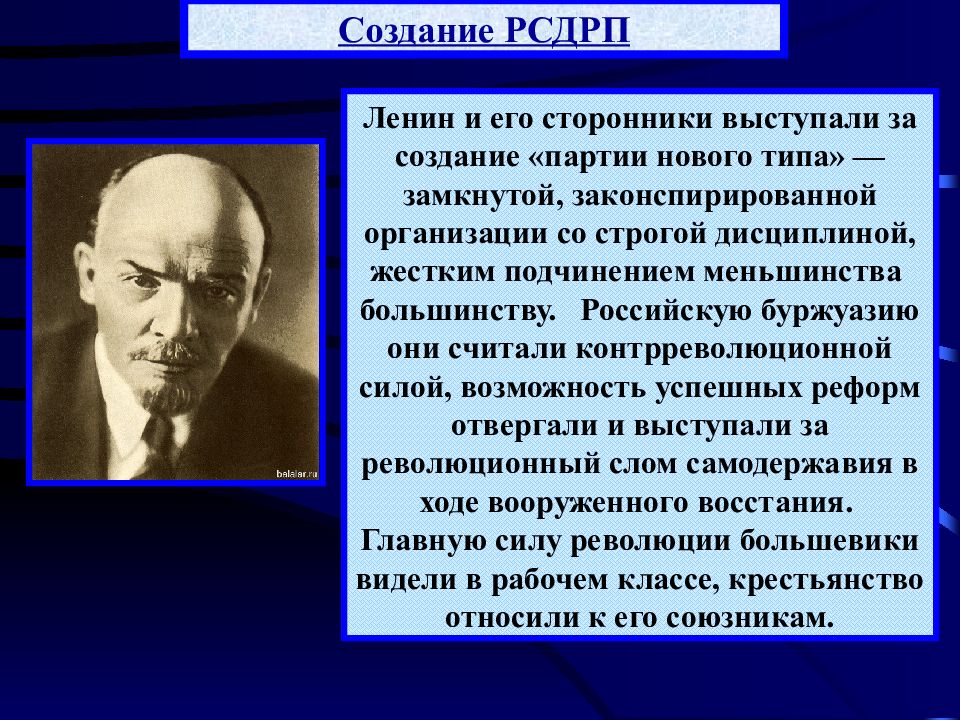 Создание РСДРП

balalar.ru

Ленин и его сторонники выступали за создание «партии нового типа» — замкнутой, законспирированной организации со строгой дисциплиной, жестким подчинением меньшинства большинству. Российскую буржуазию они считали контрреволюционной силой, возможность успешных реформ отвергали и выступали за революционный слом самодержавия в ходе вооруженного восстания. Главную силу революции большевики видели в рабочем классе, крестьянство относили к его союзникам.